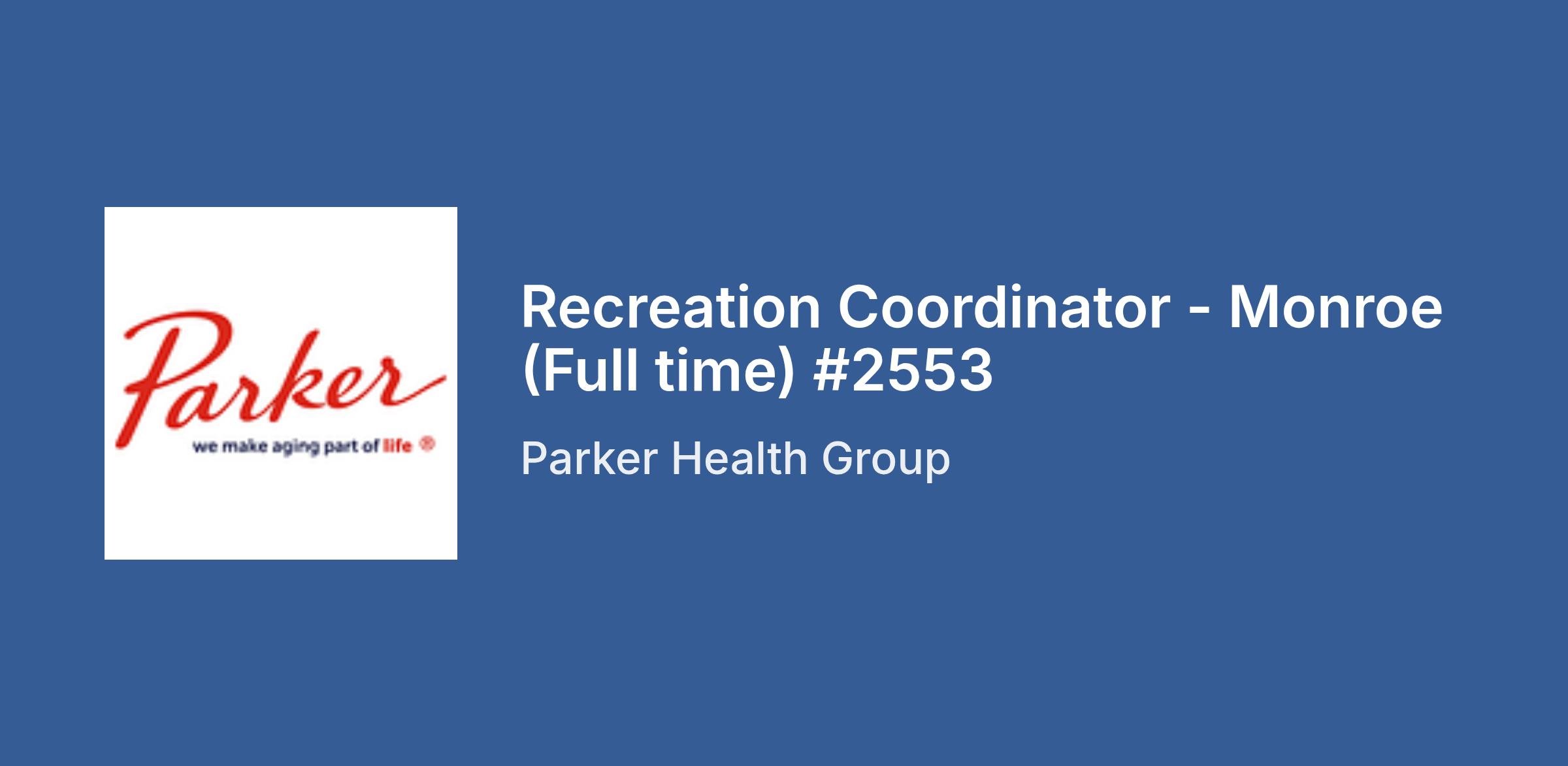 Parker
we make aging part of life ®

Recreation Coordinator - Monroe (Full time) #2553

Parker Health Group